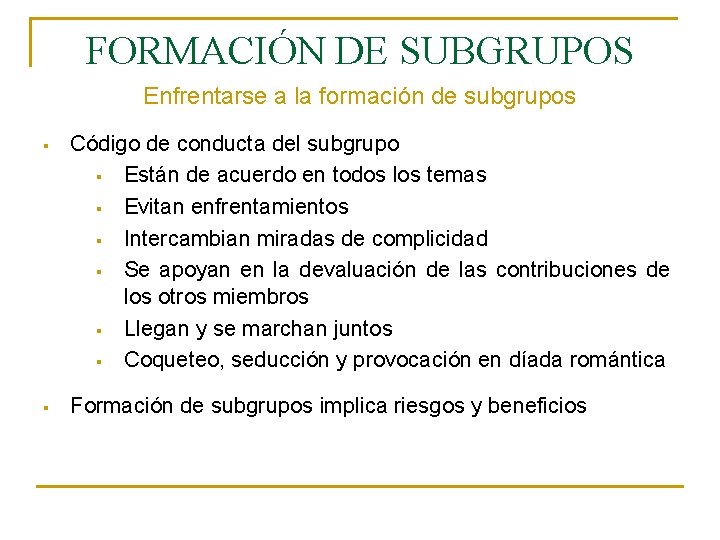 FORMACIÓN DE SUBGRUPOS

Enfrentarse a la formación de subgrupos

- Código de conducta del subgrupo
  - Están de acuerdo en todos los temas
  - Evitan enfrentamientos
  - Intercambian miradas de complicidad
  - Se apoyan en la devaluación de las contribuciones de los otros miembros
  - Llegan y se marchan juntos
  - Coqueteo, seducción y provocación en díada romántica

- Formación de subgrupos implica riesgos y beneficios